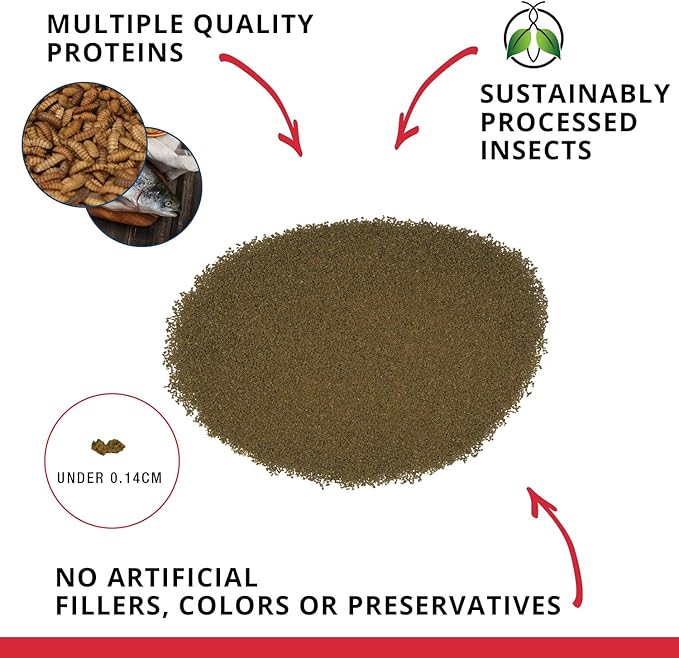 MULTIPLE QUALITY PROTEINS

SUSTAINABLY PROCESSED INSECTS

UNDER 0.14CM

NO ARTIFICIAL FILLERS, COLORS OR PRESERVATIVES